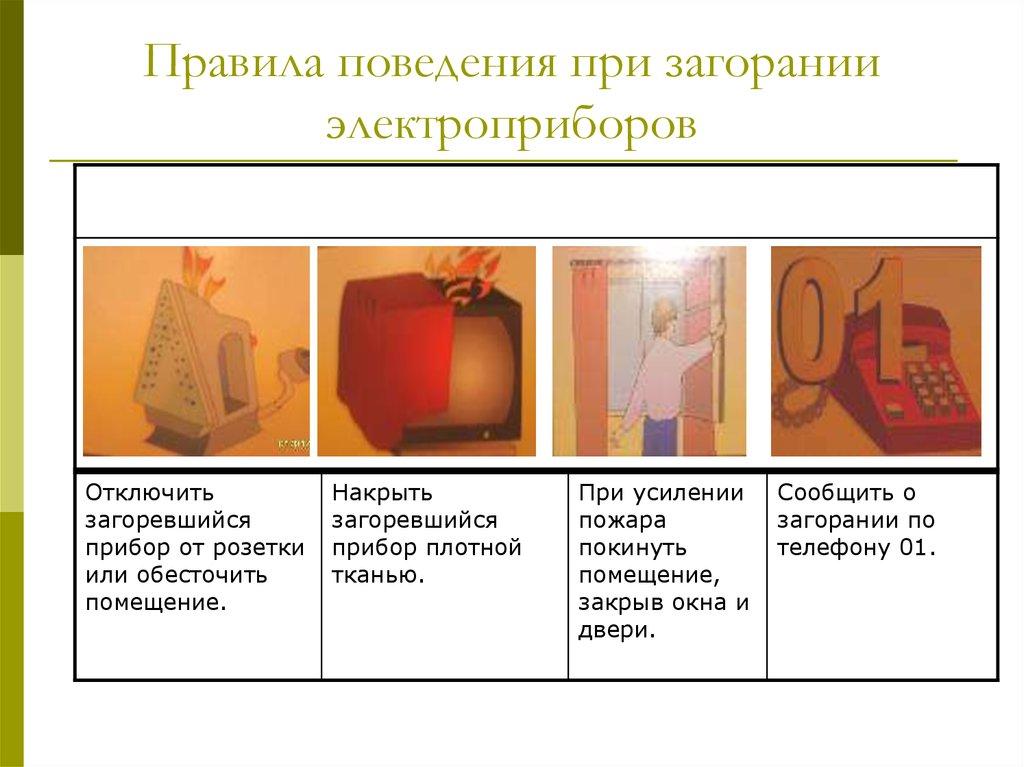 Правила поведения при загорании электроприборов

01

| Отключить загоревшийся прибор от розетки или обесточить помещение. | Накрыть загоревшийся прибор плотной тканью. | При усилении пожара покинуть помещение, закрыв окна и двери. | Сообщить о загорании по телефону 01. |
|---|---|---|---|